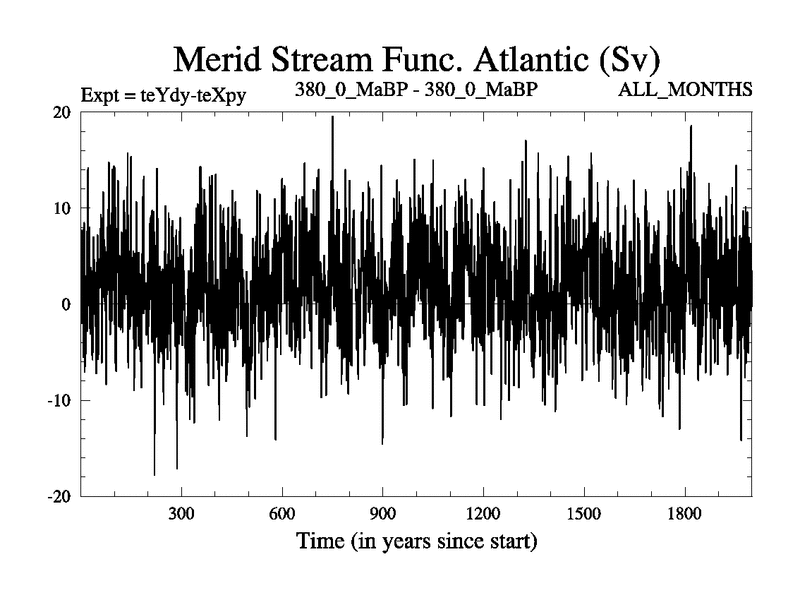 Merid Stream Func. Atlantic (Sv)

Expt = teYdy-teXpy

380_0_MaBP - 380_0_MaBP

ALL_MONTHS

20

10

0

-10

-20

300

600

900

1200

1500

1800

Time (in years since start)